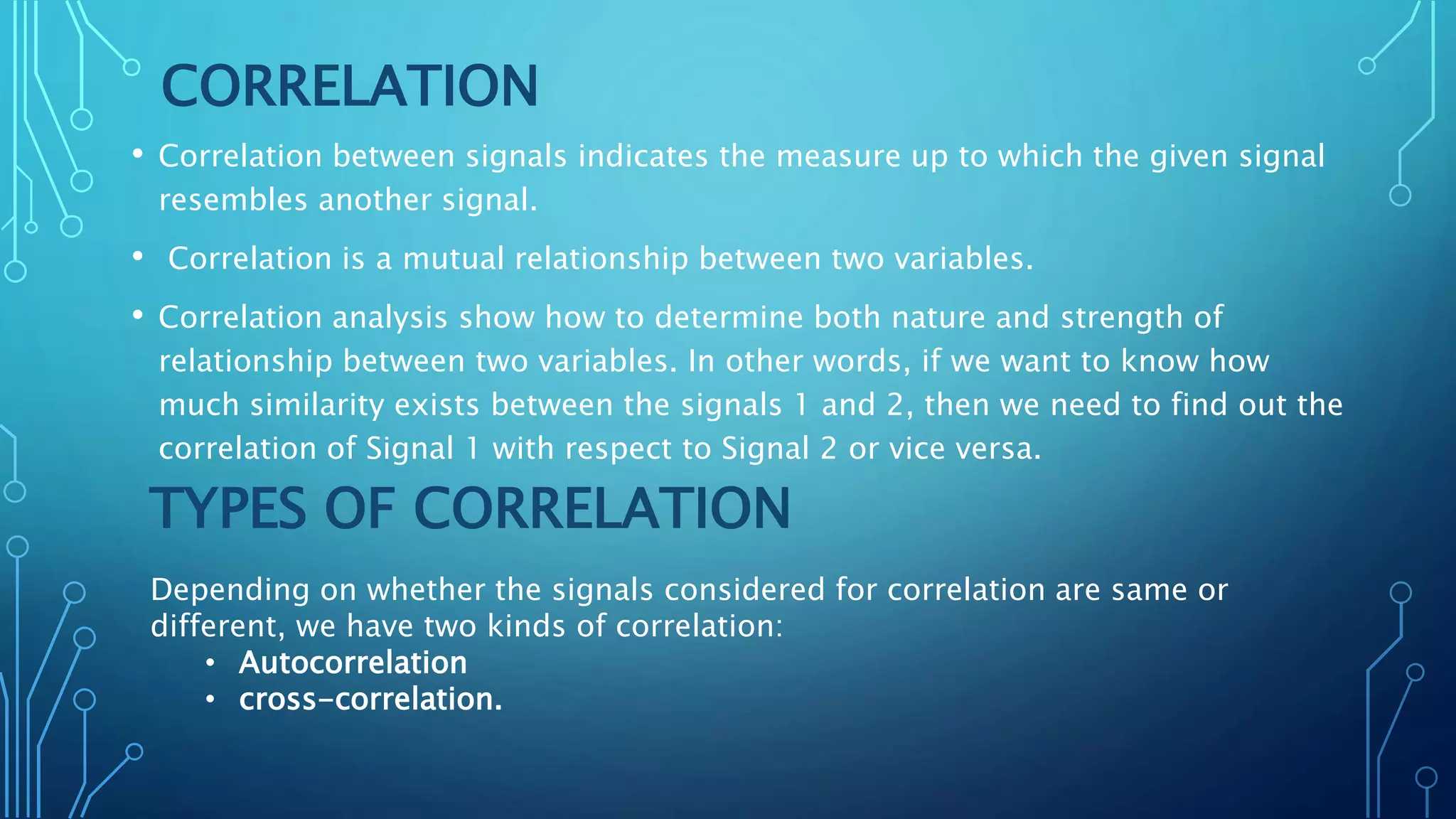 CORRELATION

• Correlation between signals indicates the measure up to which the given signal resembles another signal.

• Correlation is a mutual relationship between two variables.

• Correlation analysis show how to determine both nature and strength of relationship between two variables. In other words, if we want to know how much similarity exists between the signals 1 and 2, then we need to find out the correlation of Signal 1 with respect to Signal 2 or vice versa.

TYPES OF CORRELATION

Depending on whether the signals considered for correlation are same or different, we have two kinds of correlation:

• Autocorrelation
• cross-correlation.